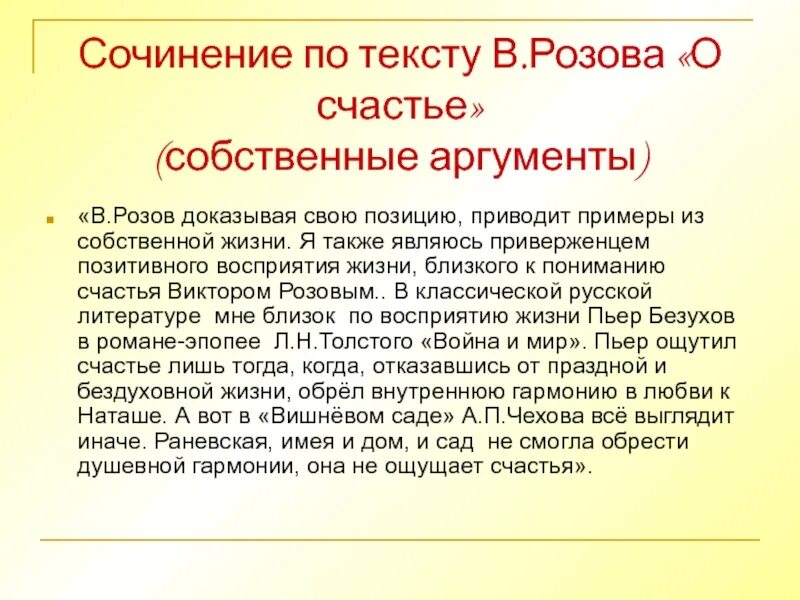 Сочинение по тексту В.Розова «О счастье» (собственные аргументы)

«В.Розов доказывая свою позицию, приводит примеры из собственной жизни. Я также являюсь приверженцем позитивного восприятия жизни, близкого к пониманию счастья Виктором Розовым.. В классической русской литературе мне близок по восприятию жизни Пьер Безухов в романе-эпопее Л.Н.Толстого «Война и мир». Пьер ощутил счастье лишь тогда, когда, отказавшись от праздной и бездуховной жизни, обрёл внутреннюю гармонию в любви к Наташе. А вот в «Вишнёвом саде» А.П.Чехова всё выглядит иначе. Раневская, имея и дом, и сад не смогла обрести душевной гармонии, она не ощущает счастья».